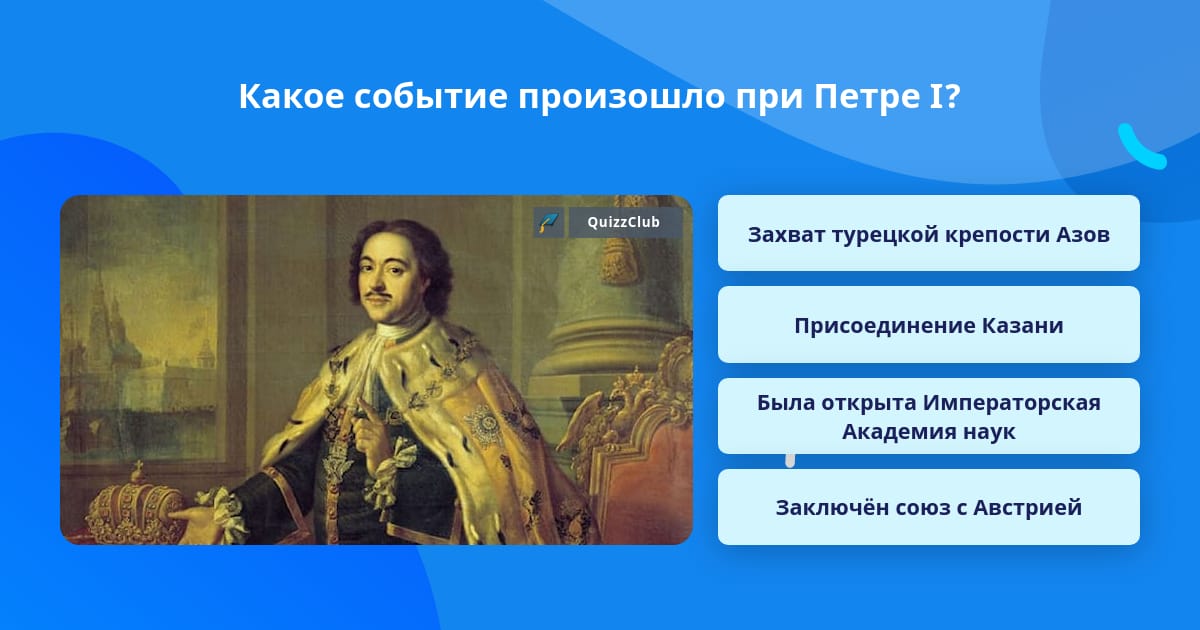 Какое событие произошло при Петре I?

QuizzClub

Захват турецкой крепости Азов

Присоединение Казани

Была открыта Императорская Академия наук

Заключён союз с Австрией